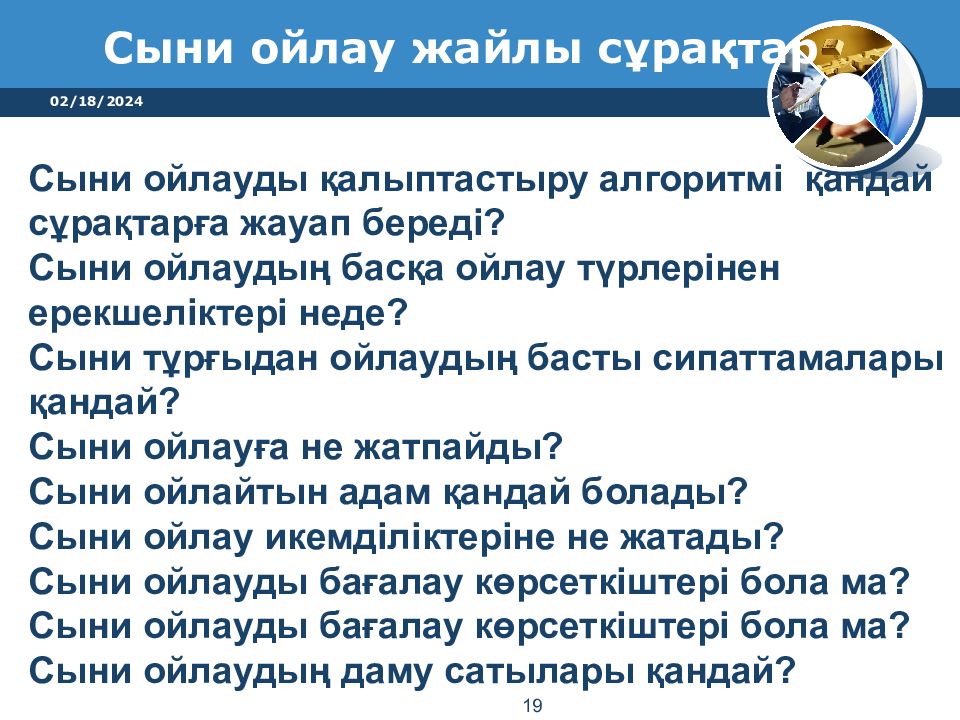 Сыни ойлау жайлы сұрақтар

02/18/2024

Сыни ойлауды қалыптастыру алгоритмі қандай сұрақтарға жауап береді?
Сыни ойлаудың басқа ойлау түрлерінен ерекшеліктері неде?
Сыни тұрғыдан ойлаудың басты сипаттамалары қандай?
Сыни ойлауға не жатпайды?
Сыни ойлайтын адам қандай болады?
Сыни ойлау икемділіктеріне не жатады?
Сыни ойлауды бағалау көрсеткіштері бола ма?
Сыни ойлауды бағалау көрсеткіштері бола ма?
Сыни ойлаудың даму сатылары қандай?

19